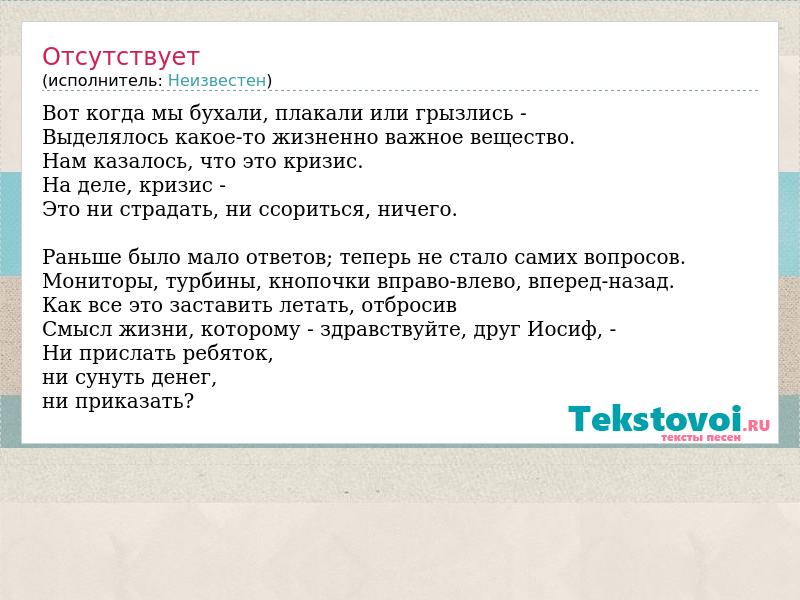 Отсутствует
(исполнитель: Неизвестен)

Вот когда мы бухали, плакали или грызлись -
Выделялось какое-то жизненно важное вещество.
Нам казалось, что это кризис.
На деле, кризис -
Это ни страдать, ни ссориться, ничего.

Раньше было мало ответов; теперь не стало самих вопросов.
Мониторы, турбины, кнопочки вправо-влево, вперед-назад.
Как все это заставить летать, отбросив
Смысл жизни, которому - здравствуйте, друг Иосиф, -
Ни прислать ребяток,
ни сунуть денег,
ни приказать?

Tekstovoi.RU
тексты песен